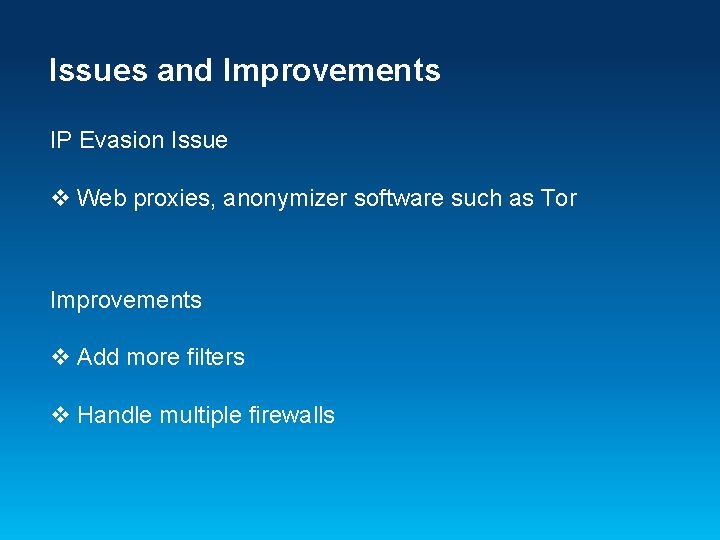 Issues and Improvements

IP Evasion Issue

❖ Web proxies, anonymizer software such as Tor

Improvements

❖ Add more filters

❖ Handle multiple firewalls